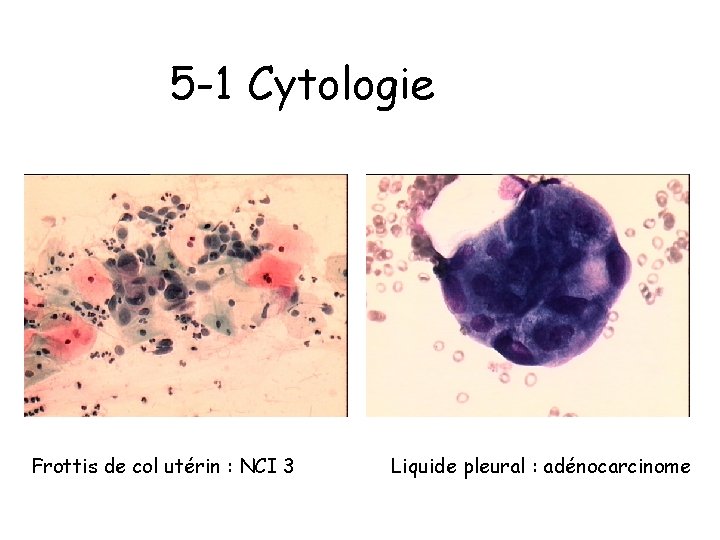 5-1 Cytologie

Frottis de col utérin : NCI 3

Liquide pleural : adénocarcinome